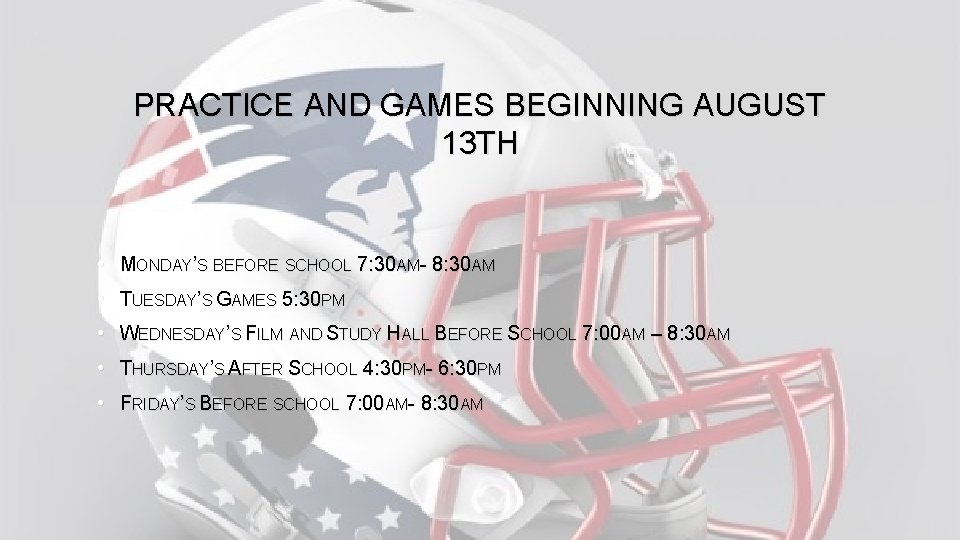 PRACTICE AND GAMES BEGINNING AUGUST 13TH

• MONDAY'S BEFORE SCHOOL 7:30AM- 8:30AM
• TUESDAY'S GAMES 5:30PM
• WEDNESDAY'S FILM AND STUDY HALL BEFORE SCHOOL 7:00AM – 8:30AM
• THURSDAY'S AFTER SCHOOL 4:30PM- 6:30PM
• FRIDAY'S BEFORE SCHOOL 7:00AM- 8:30AM